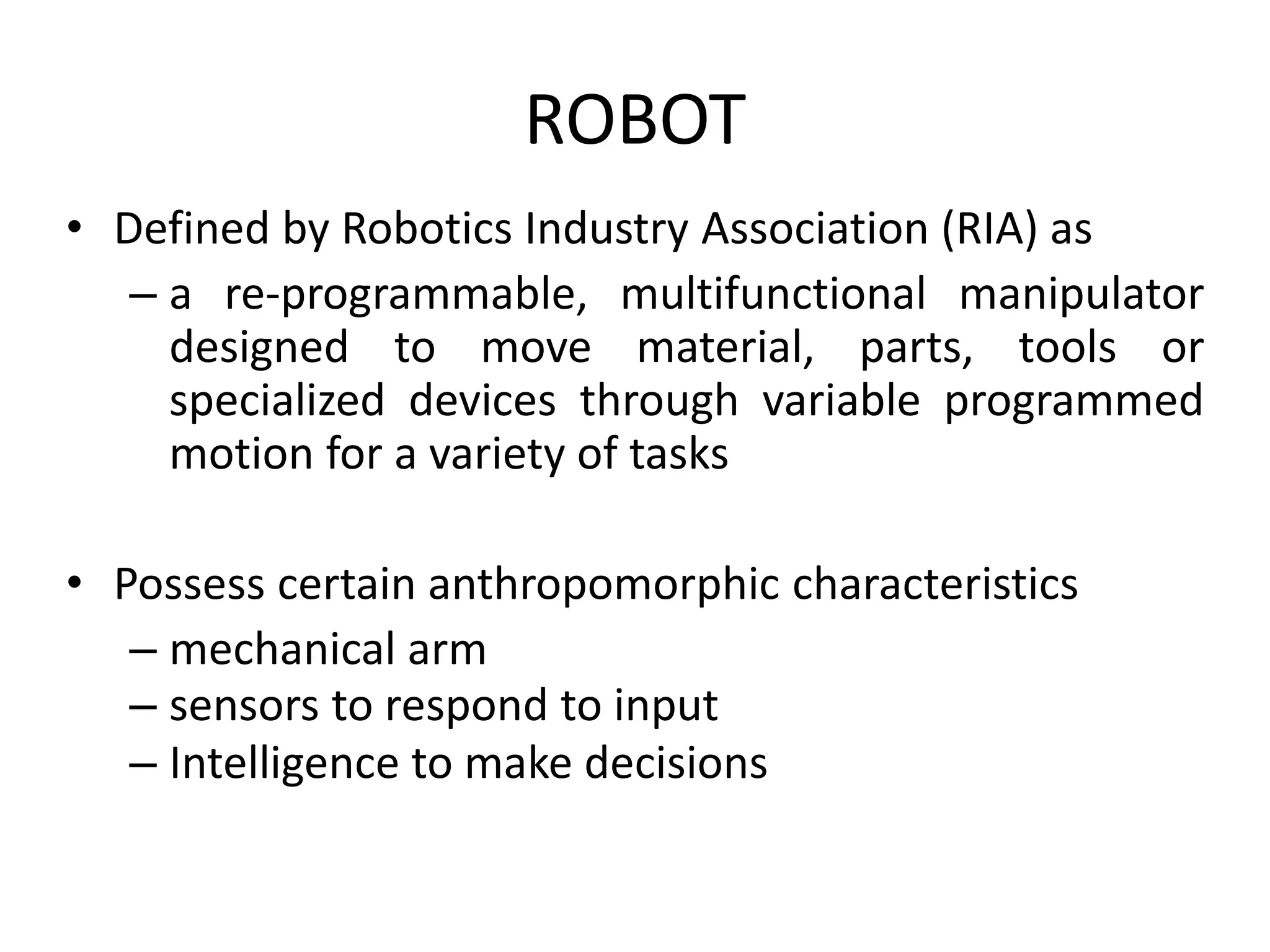 ROBOT

• Defined by Robotics Industry Association (RIA) as
  – a re-programmable, multifunctional manipulator designed to move material, parts, tools or specialized devices through variable programmed motion for a variety of tasks

• Possess certain anthropomorphic characteristics
  – mechanical arm
  – sensors to respond to input
  – Intelligence to make decisions